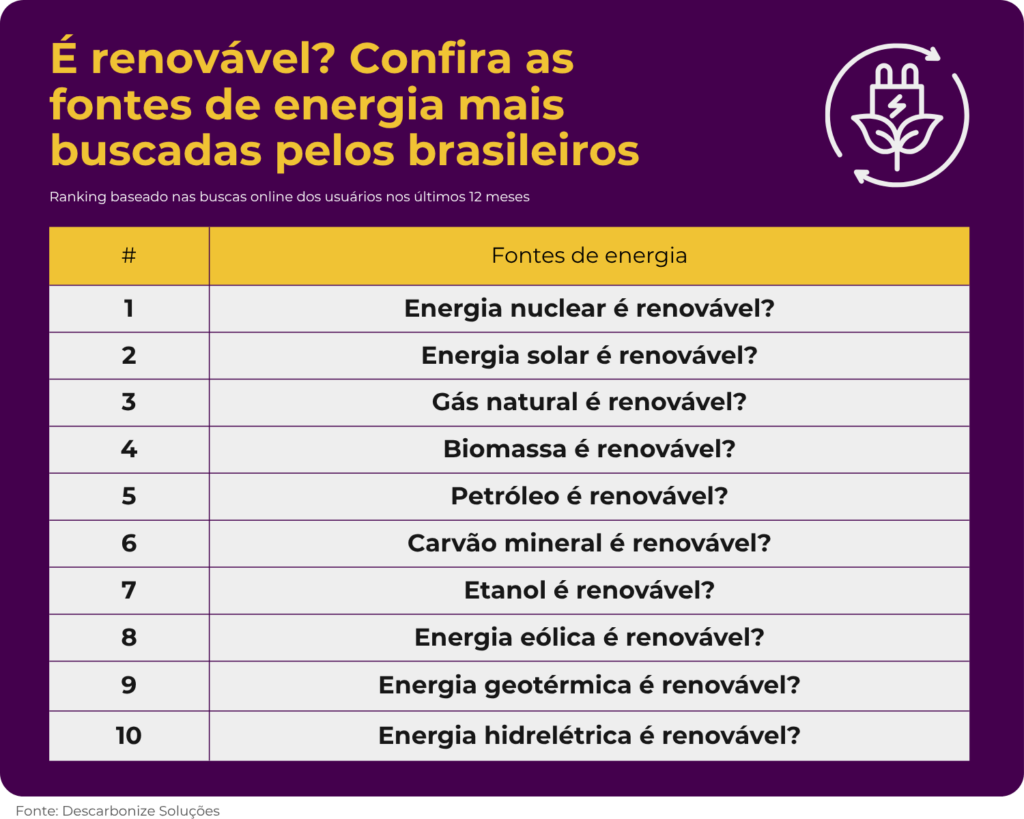 É renovável? Confira as fontes de energia mais buscadas pelos brasileiros

Ranking baseado nas buscas online dos usuários nos últimos 12 meses

| # | Fontes de energia |
|---|---|
| 1 | Energia nuclear é renovável? |
| 2 | Energia solar é renovável? |
| 3 | Gás natural é renovável? |
| 4 | Biomassa é renovável? |
| 5 | Petróleo é renovável? |
| 6 | Carvão mineral é renovável? |
| 7 | Etanol é renovável? |
| 8 | Energia eólica é renovável? |
| 9 | Energia geotérmica é renovável? |
| 10 | Energia hidrelétrica é renovável? |

Fonte: Descarbonize Soluções